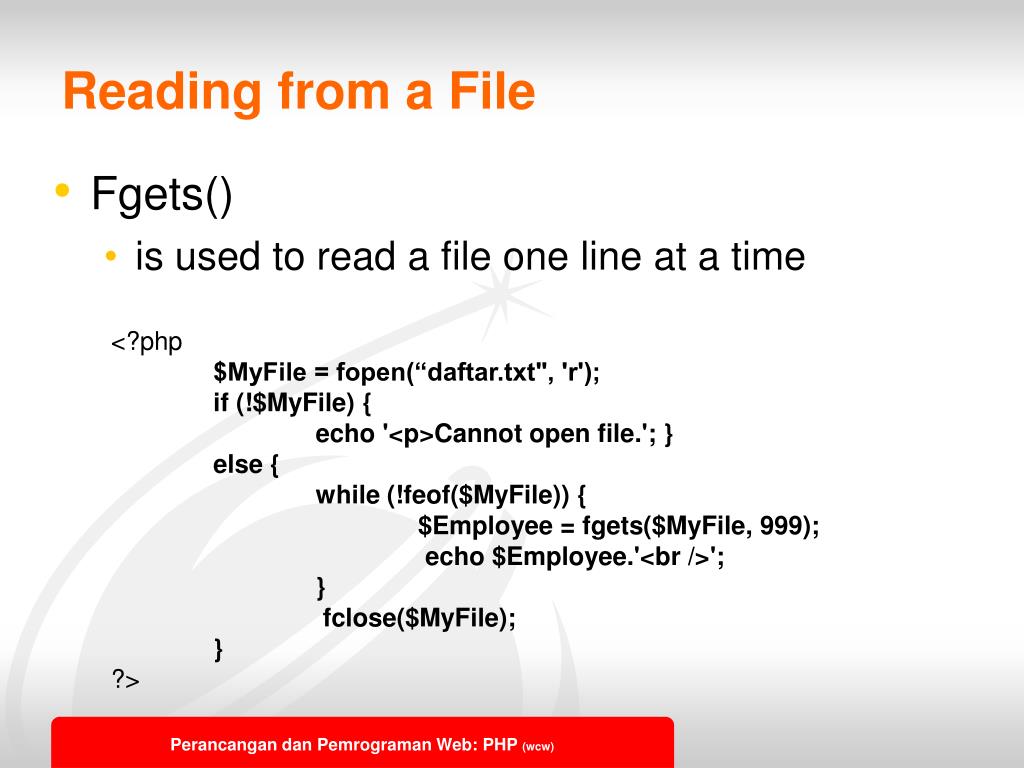 Reading from a File

• Fgets()
  • is used to read a file one line at a time

<?php
$MyFile = fopen(“daftar.txt", 'r');
if (!$MyFile) {
echo '<p>Cannot open file.'; }
else {
while (!feof($MyFile)) {
$Employee = fgets($MyFile, 999);
echo $Employee.'<br />';
}
fclose($MyFile);
}
?>

Perancangan dan Pemrograman Web: PHP (wcw)